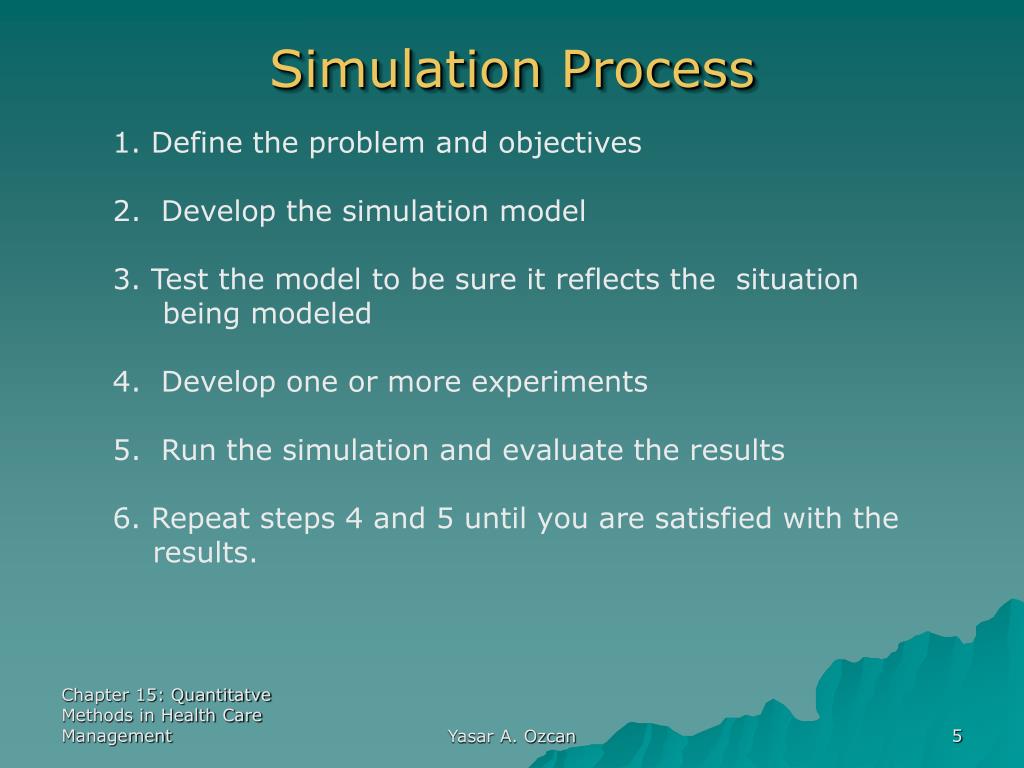 Simulation Process

1. Define the problem and objectives

2. Develop the simulation model

3. Test the model to be sure it reflects the situation being modeled

4. Develop one or more experiments

5. Run the simulation and evaluate the results

6. Repeat steps 4 and 5 until you are satisfied with the results.

Chapter 15: Quantitatve Methods in Health Care Management

Yasar A. Ozcan

5